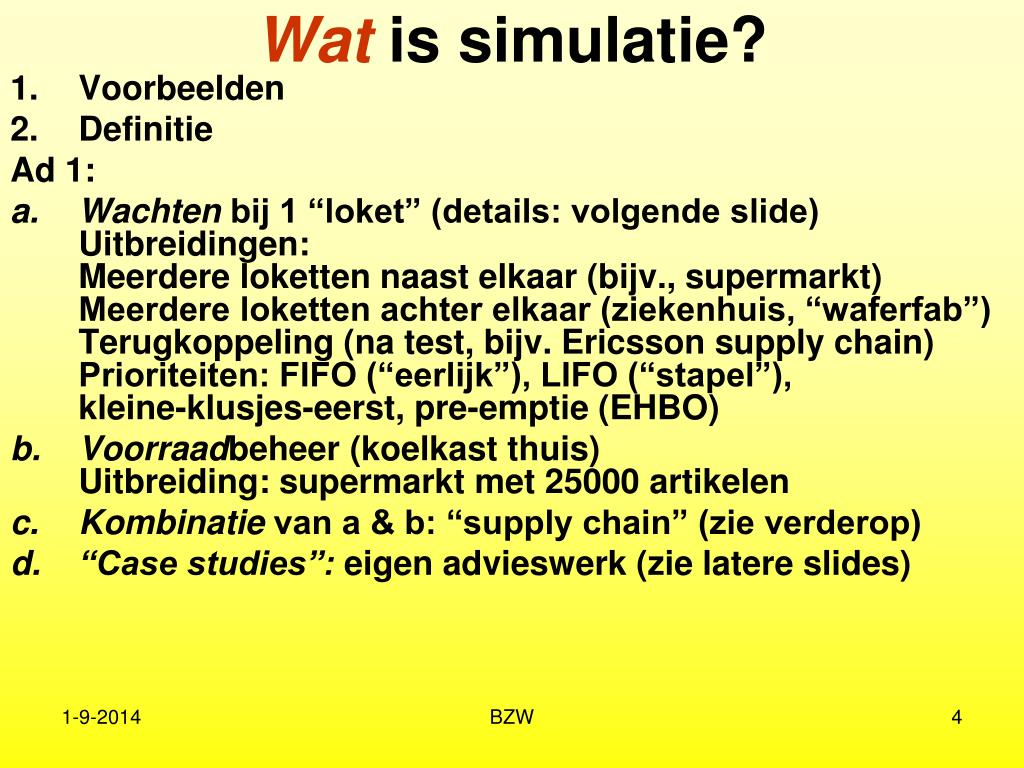 Wat is simulatie?

1. Voorbeelden
2. Definitie

Ad 1:

a. Wachten bij 1 “loket” (details: volgende slide)
Uitbreidingen:
Meerdere loketten naast elkaar (bijv., supermarkt)
Meerdere loketten achter elkaar (ziekenhuis, “waferfab”)
Terugkoppeling (na test, bijv. Ericsson supply chain)
Prioriteiten: FIFO (“eerlijk”), LIFO (“stapel”), kleine-klusjes-eerst, pre-emptie (EHBO)

b. Voorraadbeheer (koelkast thuis)
Uitbreiding: supermarkt met 25000 artikelen

c. Kombinatie van a & b: “supply chain” (zie verderop)

d. “Case studies”: eigen advieswerk (zie latere slides)

1-9-2014

BZW

4